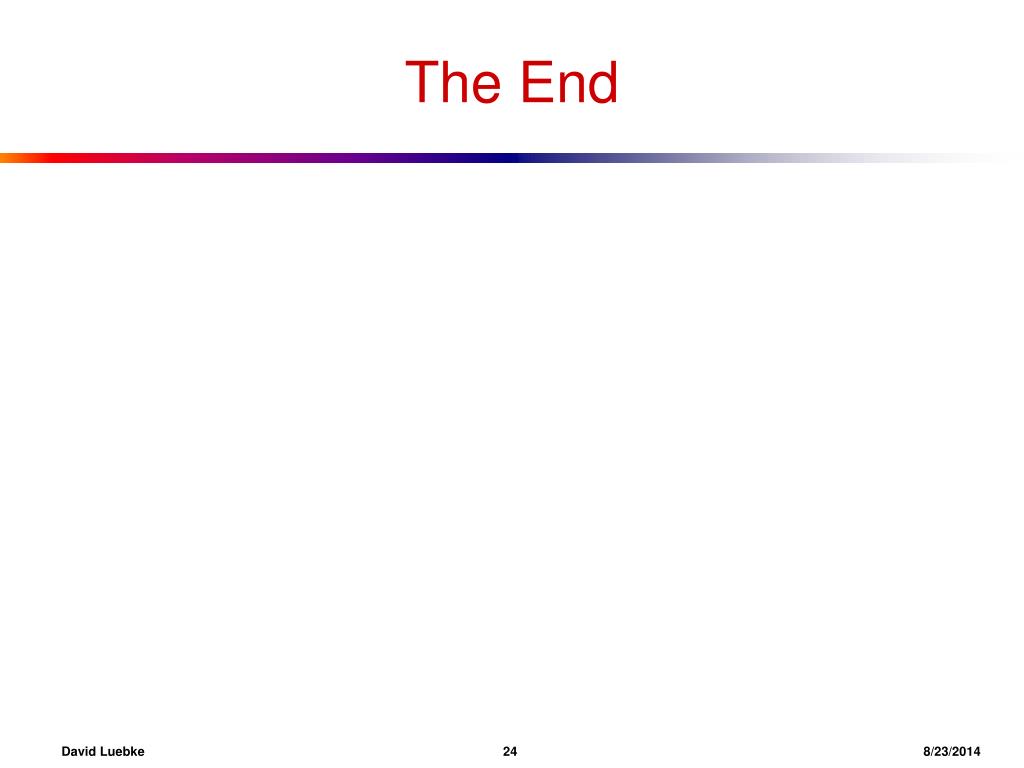 The End

David Luebke 24 8/23/2014